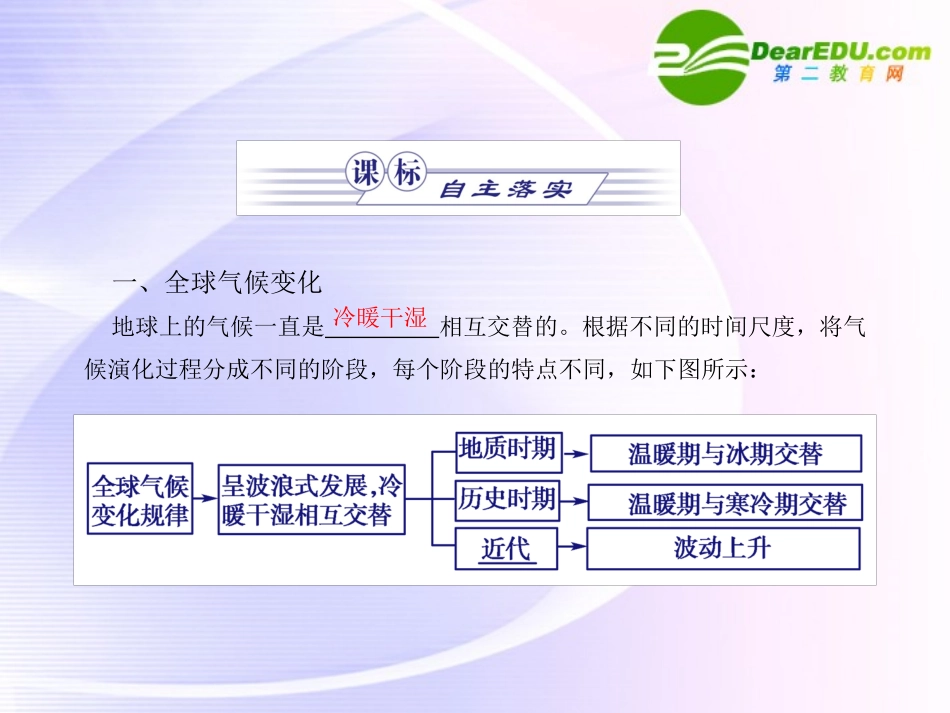 DearEDU.com
第二教育网

课标 自主落实

一、全球气候变化

地球上的气候一直是冷暖干湿相互交替的。根据不同的时间尺度，将气候演化过程分成不同的阶段，每个阶段的特点不同，如下图所示：

全球气候变化规律

呈波浪式发展，冷暖干湿相互交替

地质时期

温暖期与冰期交替

历史时期

温暖期与寒冷期交替

近代

波动上升